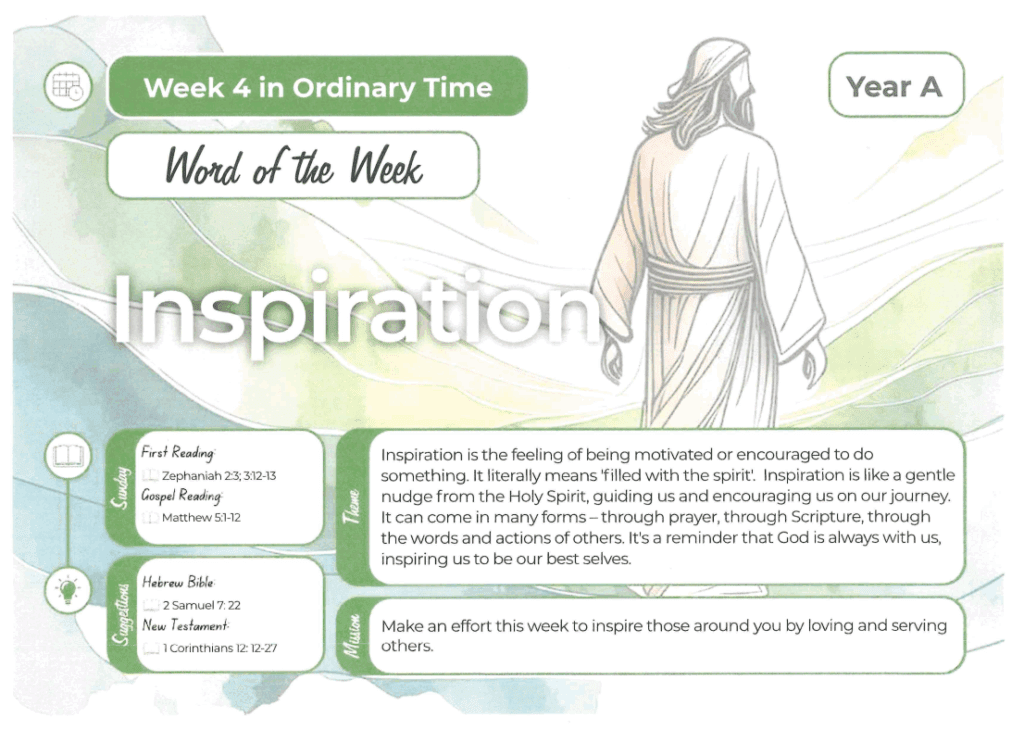 Week 4 in Ordinary Time

Year A

Word of the Week

Inspiration

Sunday

First Reading:
Zephaniah 2:3; 3:12-13
Gospel Reading:
Matthew 5:1-12

Suggestions

Hebrew Bible:
2 Samuel 7: 22
New Testament:
1 Corinthians 12: 12-27

Theme

Inspiration is the feeling of being motivated or encouraged to do something. It literally means 'filled with the spirit'. Inspiration is like a gentle nudge from the Holy Spirit, guiding us and encouraging us on our journey. It can come in many forms – through prayer, through Scripture, through the words and actions of others. It's a reminder that God is always with us, inspiring us to be our best selves.

Mission

Make an effort this week to inspire those around you by loving and serving others.